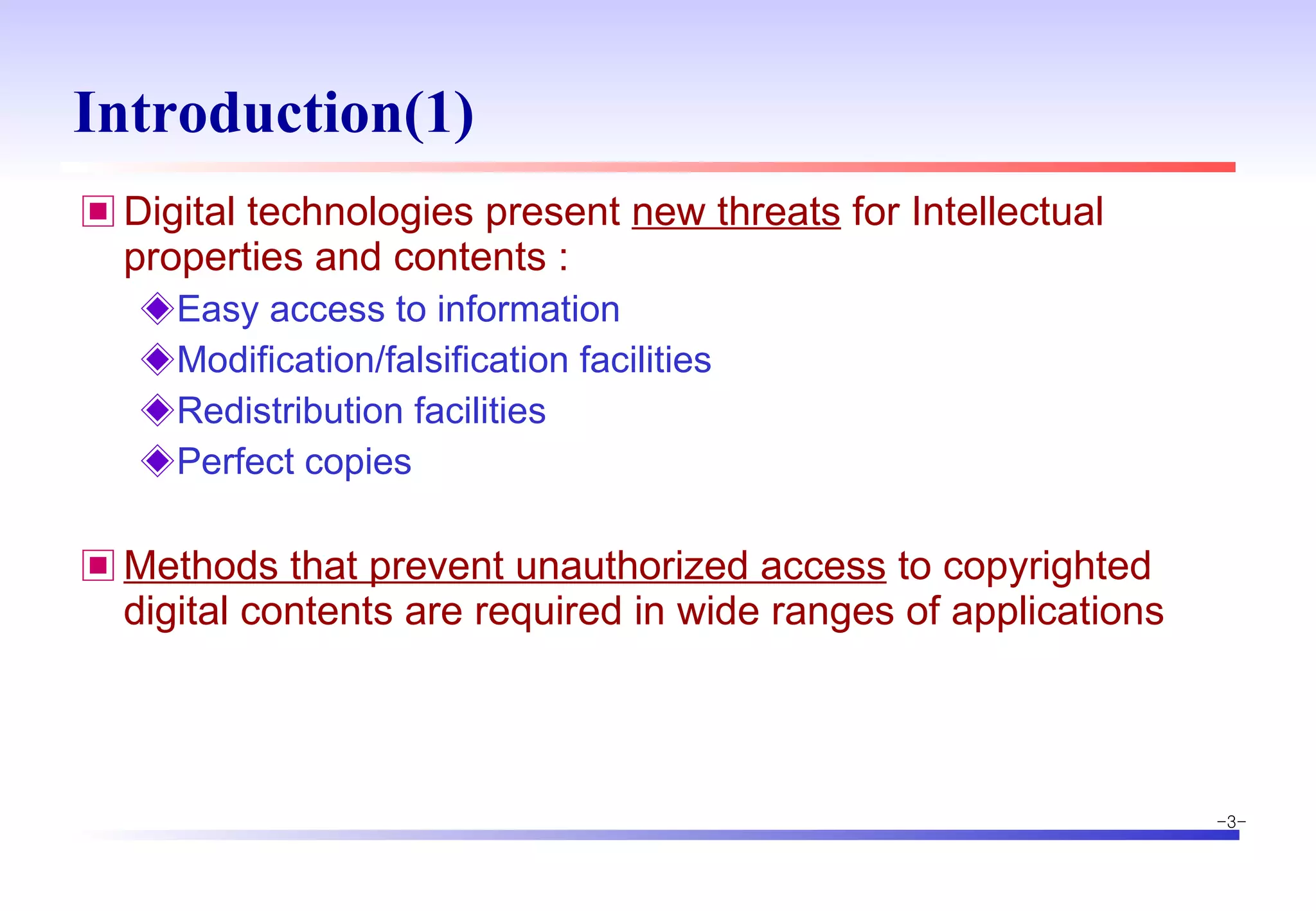 Introduction(1)

Digital technologies present new threats for Intellectual properties and contents :

Easy access to information

Modification/falsification facilities

Redistribution facilities

Perfect copies

Methods that prevent unauthorized access to copyrighted digital contents are required in wide ranges of applications

-3-